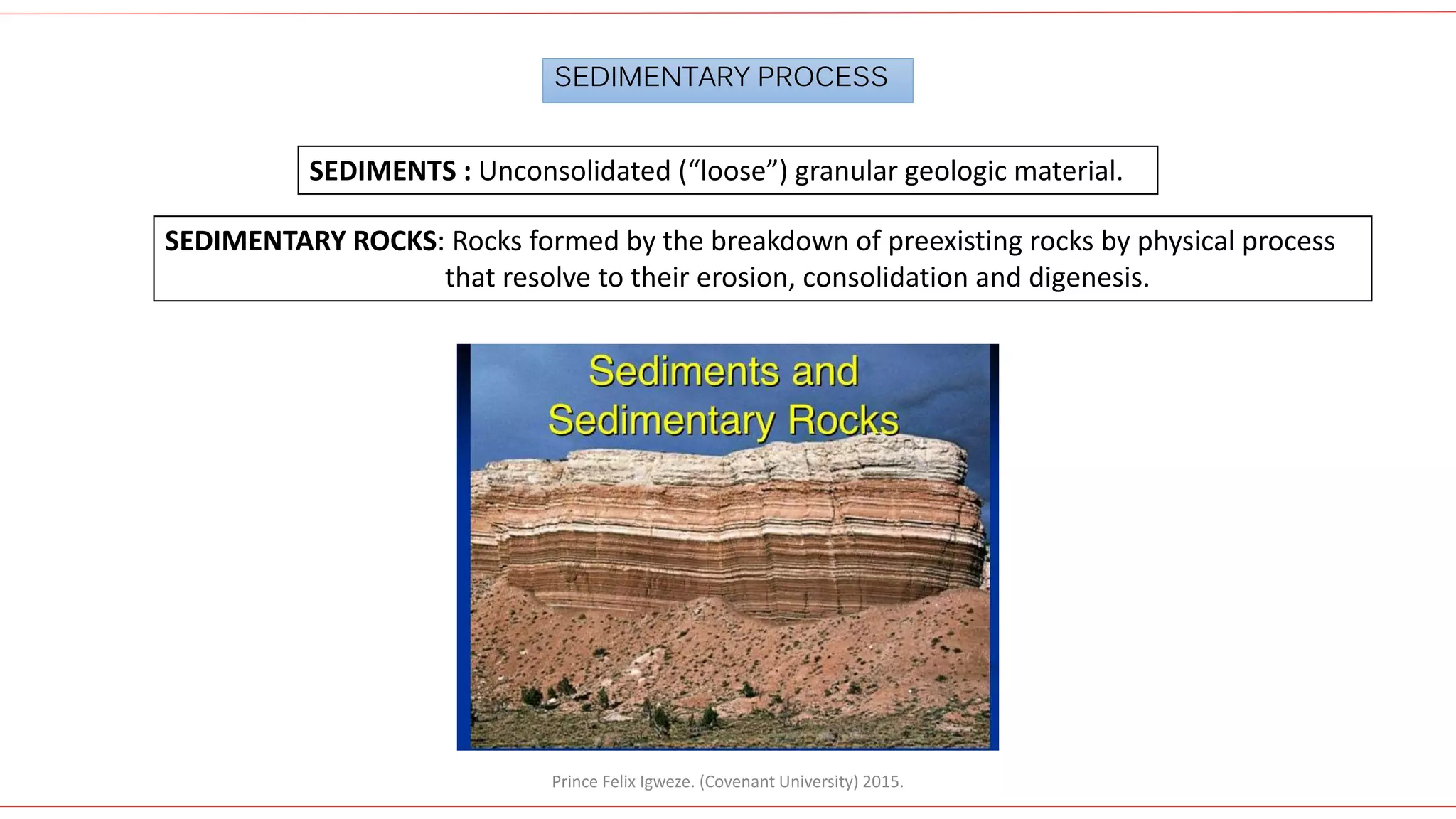 SEDIMENTARY PROCESS

SEDIMENTS : Unconsolidated (“loose”) granular geologic material.

SEDIMENTARY ROCKS: Rocks formed by the breakdown of preexisting rocks by physical process that resolve to their erosion, consolidation and digenesis.

Sediments and Sedimentary Rocks

Prince Felix Igweze. (Covenant University) 2015.